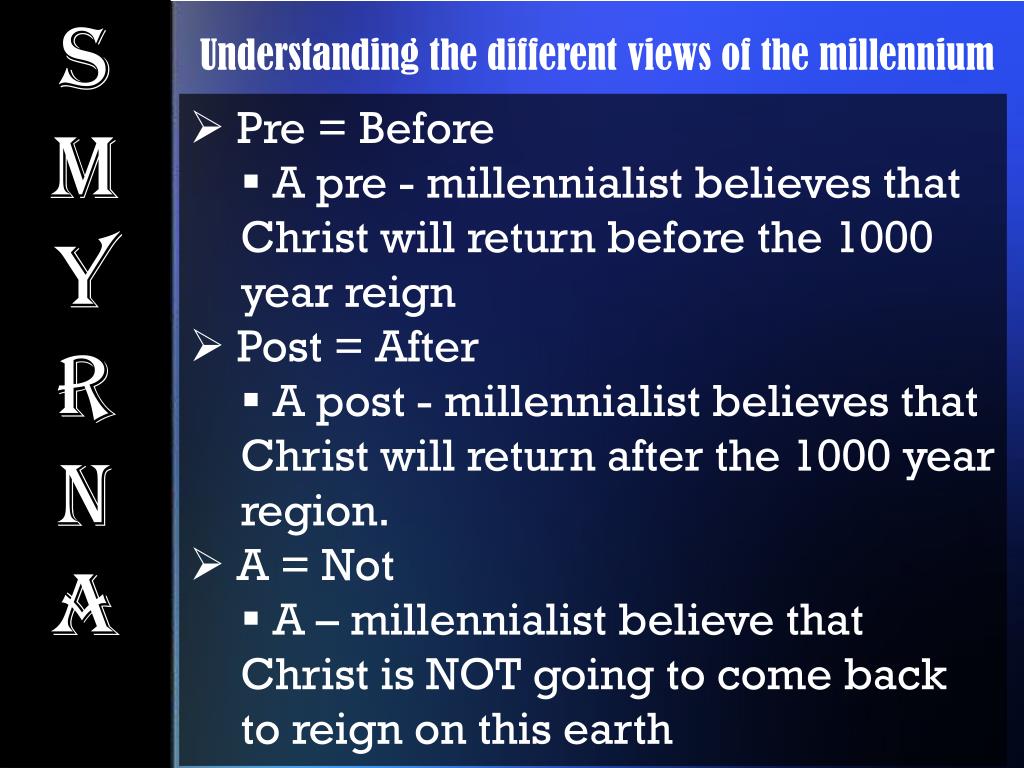 S
M
Y
R
N
A

Understanding the different views of the millennium

➢ Pre = Before
▪ A pre - millennialist believes that Christ will return before the 1000 year reign
➢ Post = After
▪ A post - millennialist believes that Christ will return after the 1000 year region.
➢ A = Not
▪ A – millennialist believe that Christ is NOT going to come back to reign on this earth